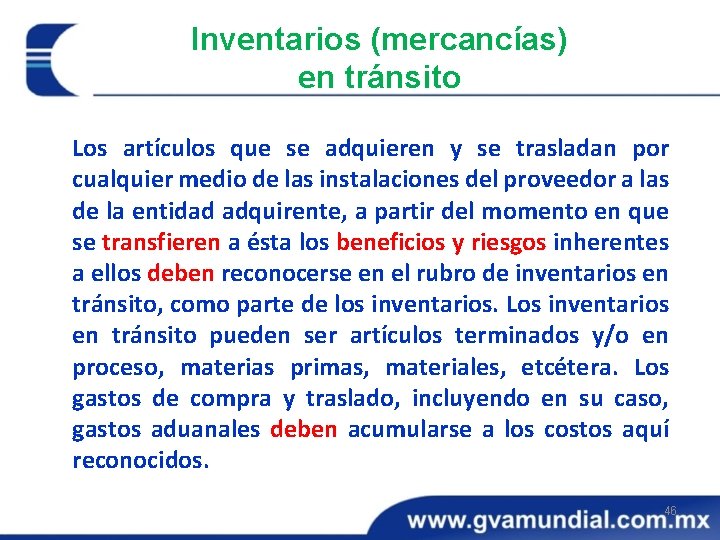 Inventarios (mercancías)
en tránsito

Los artículos que se adquieren y se trasladan por cualquier medio de las instalaciones del proveedor a las de la entidad adquirente, a partir del momento en que se transfieren a ésta los beneficios y riesgos inherentes a ellos deben reconocerse en el rubro de inventarios en tránsito, como parte de los inventarios. Los inventarios en tránsito pueden ser artículos terminados y/o en proceso, materias primas, materiales, etcétera. Los gastos de compra y traslado, incluyendo en su caso, gastos aduanales deben acumularse a los costos aquí reconocidos.

46

www.gvamundial.com.mx